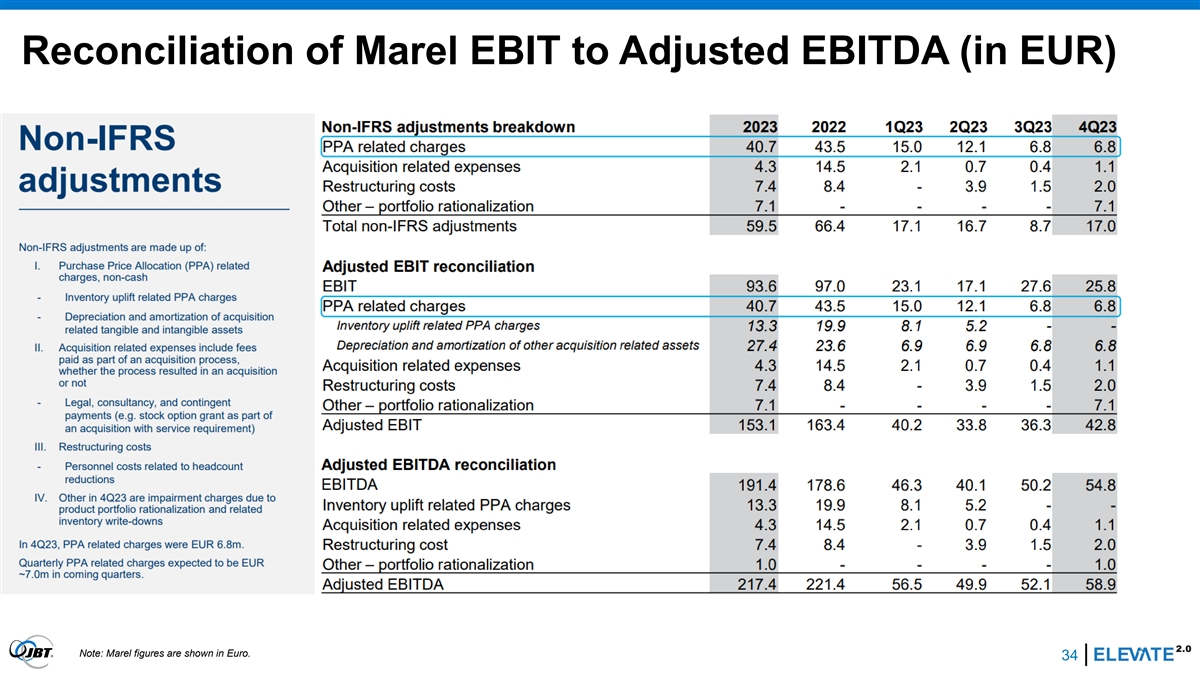 Reconciliation of Marel EBIT to Adjusted EBITDA (in EUR)

Non-IFRS adjustments

Non-IFRS adjustments are made up of:

I. Purchase Price Allocation (PPA) related charges, non-cash

- Inventory uplift related PPA charges

- Depreciation and amortization of acquisition related tangible and intangible assets

II. Acquisition related expenses include fees paid as part of an acquisition process, whether the process resulted in an acquisition or not

- Legal, consultancy, and contingent payments (e.g. stock option grant as part of an acquisition with service requirement)

III. Restructuring costs

- Personnel costs related to headcount reductions

IV. Other in 4Q23 are impairment charges due to product portfolio rationalization and related inventory write-downs

In 4Q23, PPA related charges were EUR 6.8m.

Quarterly PPA related charges expected to be EUR ~7.0m in coming quarters.

| Non-IFRS adjustments breakdown | 2023 | 2022 | 1Q23 | 2Q23 | 3Q23 | 4Q23 |
|---|---|---|---|---|---|---|
| PPA related charges | 40.7 | 43.5 | 15.0 | 12.1 | 6.8 | 6.8 |
| Acquisition related expenses | 4.3 | 14.5 | 2.1 | 0.7 | 0.4 | 1.1 |
| Restructuring costs | 7.4 | 8.4 | - | 3.9 | 1.5 | 2.0 |
| Other – portfolio rationalization | 7.1 | - | - | - | - | 7.1 |
| Total non-IFRS adjustments | 59.5 | 66.4 | 17.1 | 16.7 | 8.7 | 17.0 |
| Adjusted EBIT reconciliation | | | | | | |
| EBIT | 93.6 | 97.0 | 23.1 | 17.1 | 27.6 | 25.8 |
| PPA related charges | 40.7 | 43.5 | 15.0 | 12.1 | 6.8 | 6.8 |
| Inventory uplift related PPA charges | 13.3 | 19.9 | 8.1 | 5.2 | - | - |
| Depreciation and amortization of other acquisition related assets | 27.4 | 23.6 | 6.9 | 6.9 | 6.8 | 6.8 |
| Acquisition related expenses | 4.3 | 14.5 | 2.1 | 0.7 | 0.4 | 1.1 |
| Restructuring costs | 7.4 | 8.4 | - | 3.9 | 1.5 | 2.0 |
| Other – portfolio rationalization | 7.1 | - | - | - | - | 7.1 |
| Adjusted EBIT | 153.1 | 163.4 | 40.2 | 33.8 | 36.3 | 42.8 |
| Adjusted EBITDA reconciliation | | | | | | |
| EBITDA | 191.4 | 178.6 | 46.3 | 40.1 | 50.2 | 54.8 |
| Inventory uplift related PPA charges | 13.3 | 19.9 | 8.1 | 5.2 | - | - |
| Acquisition related expenses | 4.3 | 14.5 | 2.1 | 0.7 | 0.4 | 1.1 |
| Restructuring cost | 7.4 | 8.4 | - | 3.9 | 1.5 | 2.0 |
| Other – portfolio rationalization | 1.0 | - | - | - | - | 1.0 |
| Adjusted EBITDA | 217.4 | 221.4 | 56.5 | 49.9 | 52.1 | 58.9 |

JBT

Note: Marel figures are shown in Euro.

34

ELEVATE 2.0